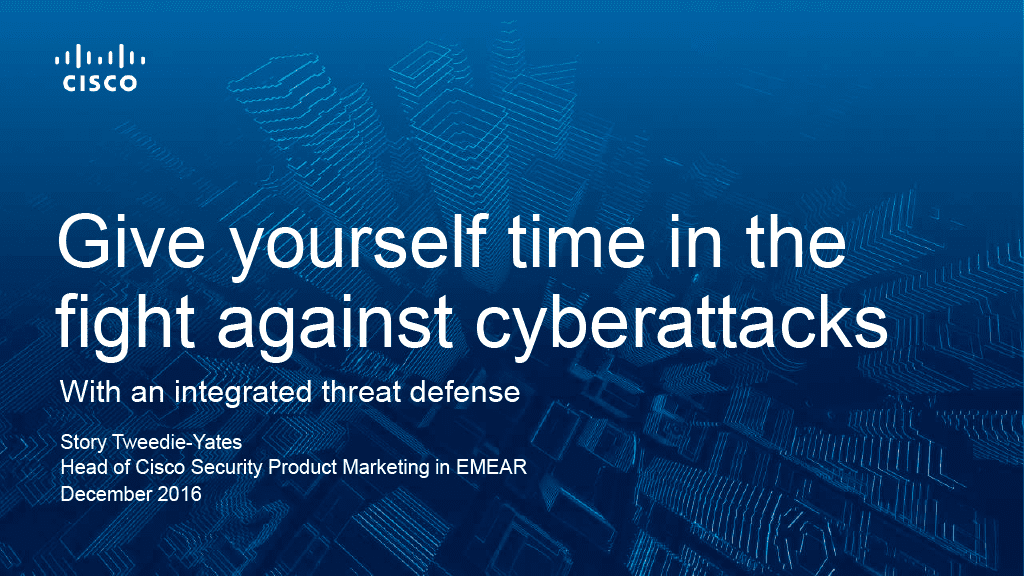 CISCO

Give yourself time in the fight against cyberattacks

With an integrated threat defense

Story Tweedie-Yates
Head of Cisco Security Product Marketing in EMEAR
December 2016